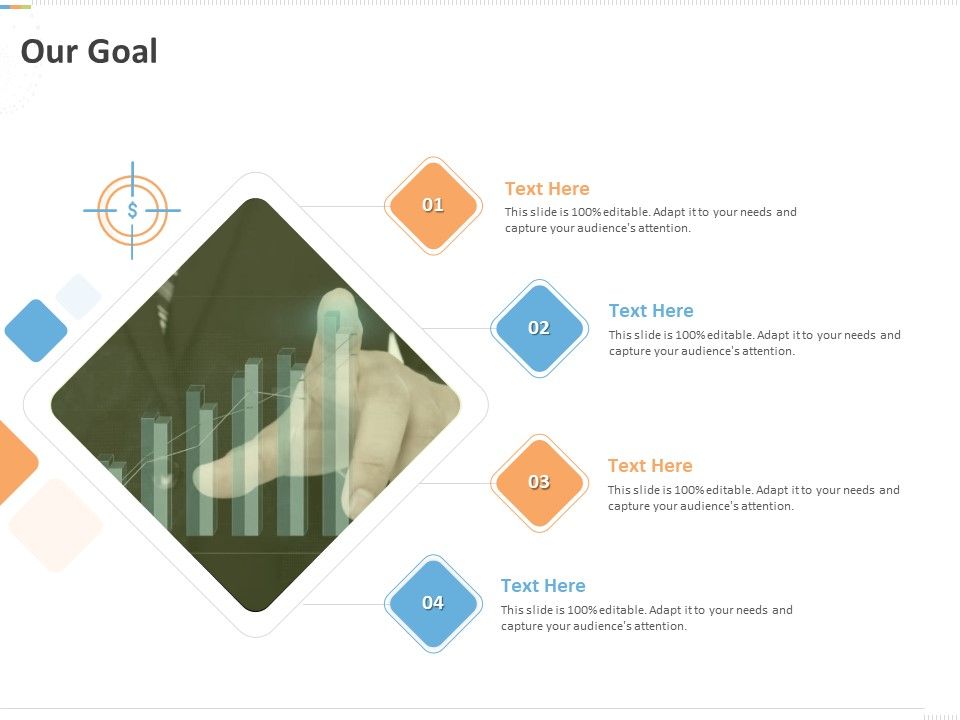 Our Goal

$

01

Text Here

This slide is 100% editable. Adapt it to your needs and capture your audience's attention.

02

Text Here

This slide is 100% editable. Adapt it to your needs and capture your audience's attention.

03

Text Here

This slide is 100% editable. Adapt it to your needs and capture your audience's attention.

04

Text Here

This slide is 100% editable. Adapt it to your needs and capture your audience's attention.